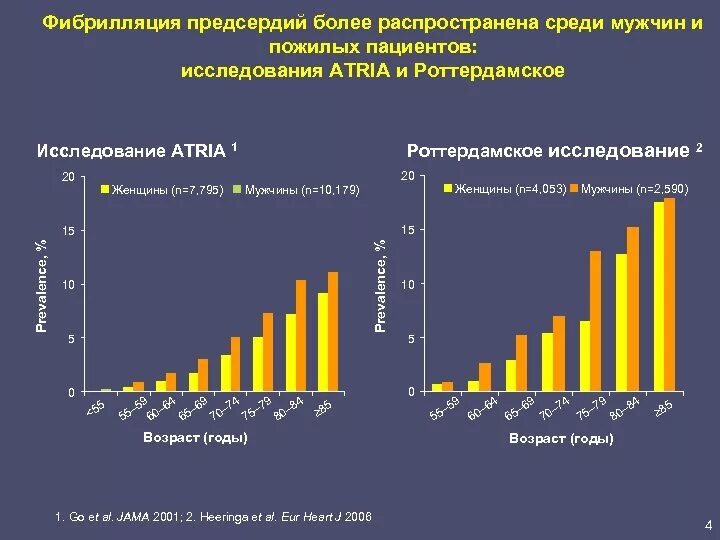 Фибрилляция предсердий более распространена среди мужчин и пожилых пациентов:
исследования ATRIA и Роттердамское

Исследование ATRIA $^1$

Женщины (n=7,795) Мужчины (n=10,179)

20
15
10
5
0

Prevalence, %

<55 55–59 60–64 65–69 70–74 75–79 80–84 ≥85

Возраст (годы)

Роттердамское исследование $^2$

Женщины (n=4,053) Мужчины (n=2,590)

20
15
10
5
0

Prevalence, %

55–59 60–64 65–69 70–74 75–79 80–84 ≥85

Возраст (годы)

1. Go et al. JAMA 2001; 2. Heeringa et al. Eur Heart J 2006

4